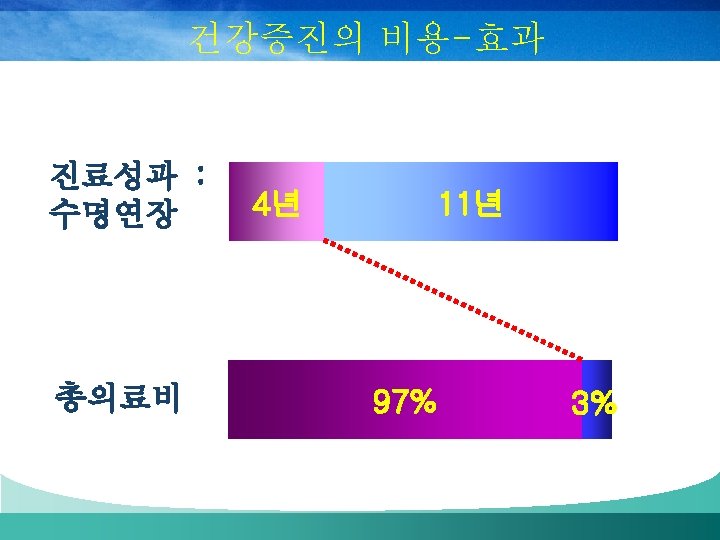 건강증진의 비용-효과

진료성과 :
수명연장

4년

11년

총의료비

97%

3%